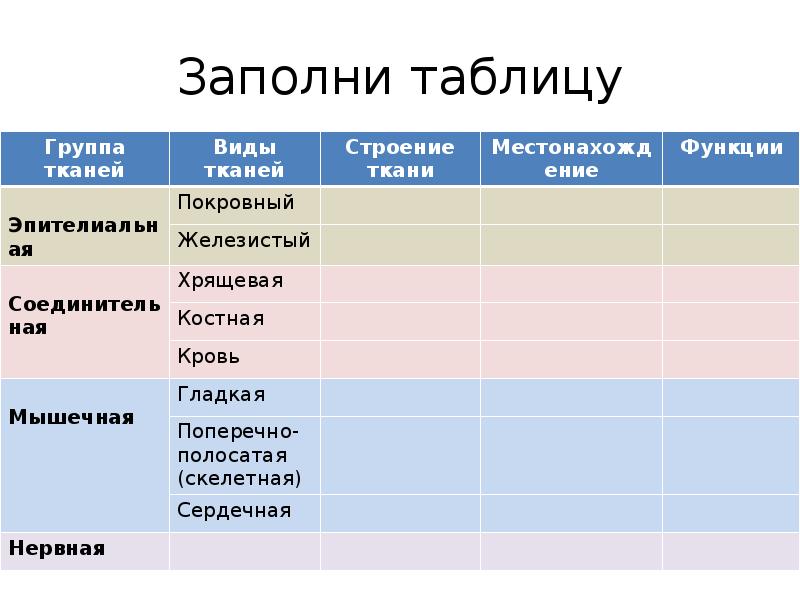 Заполни таблицу

| Группа тканей | Виды тканей | Строение ткани | Местонахождение | Функции |
|---|---|---|---|---|
| Эпителиальная | Покровный | | | |
| | Железистый | | | |
| Соединительная | Хрящевая | | | |
| | Костная | | | |
| | Кровь | | | |
| Мышечная | Гладкая | | | |
| | Поперечно-полосатая (скелетная) | | | |
| | Сердечная | | | |
| Нервная | | | | |